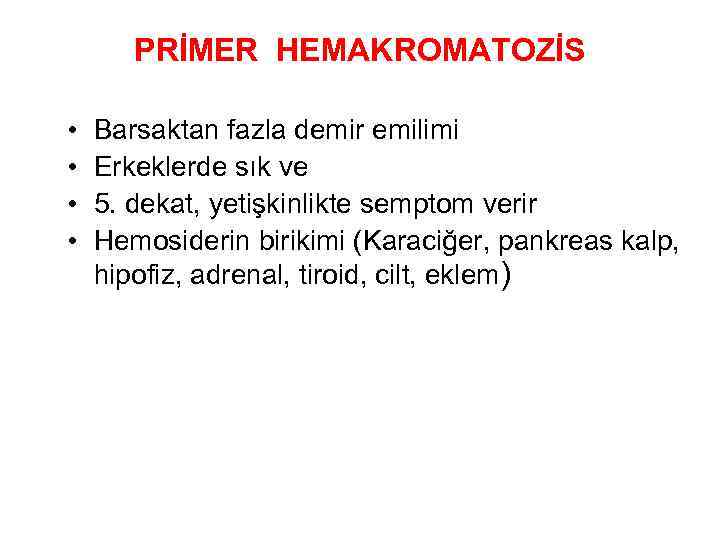 PRİMER HEMAKROMATOZİS

• Barsaktan fazla demir emilimi
• Erkeklerde sık ve
• 5. dekat, yetişkinlikte semptom verir
• Hemosiderin birikimi (Karaciğer, pankreas kalp, hipofiz, adrenal, tiroid, cilt, eklem)